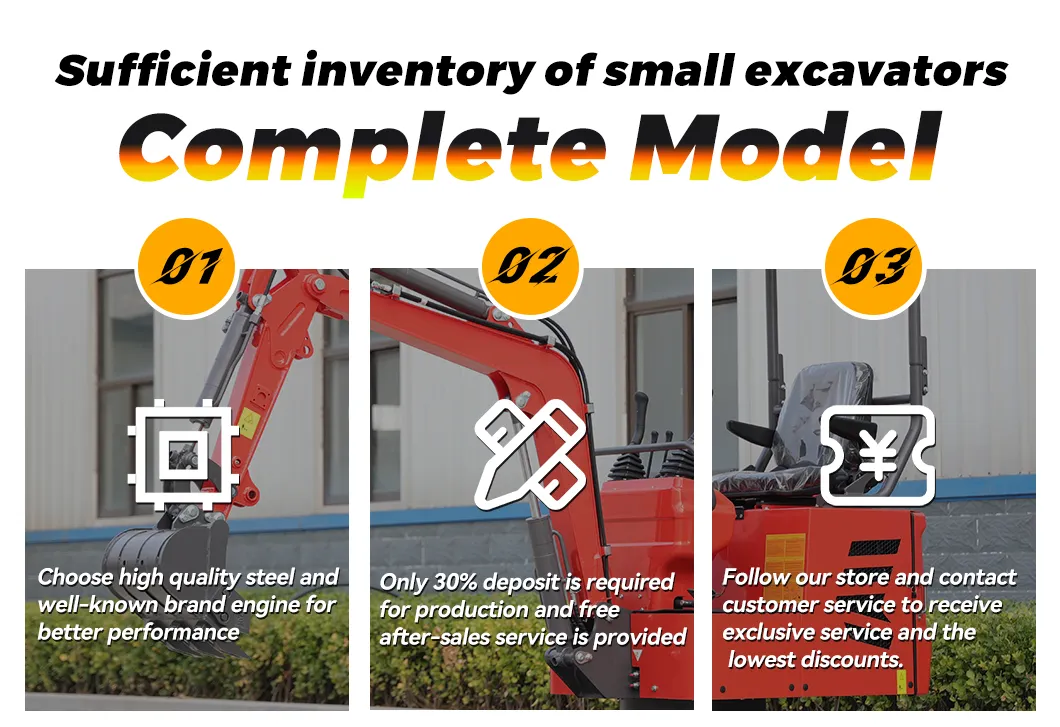 Sufficient inventory of small excavators
Complete Model

01

Choose high quality steel and well-known brand engine for better performance

02

Only 30% deposit is required for production and free after-sales service is provided

03

¥

Follow our store and contact customer service to receive exclusive service and the lowest discounts.